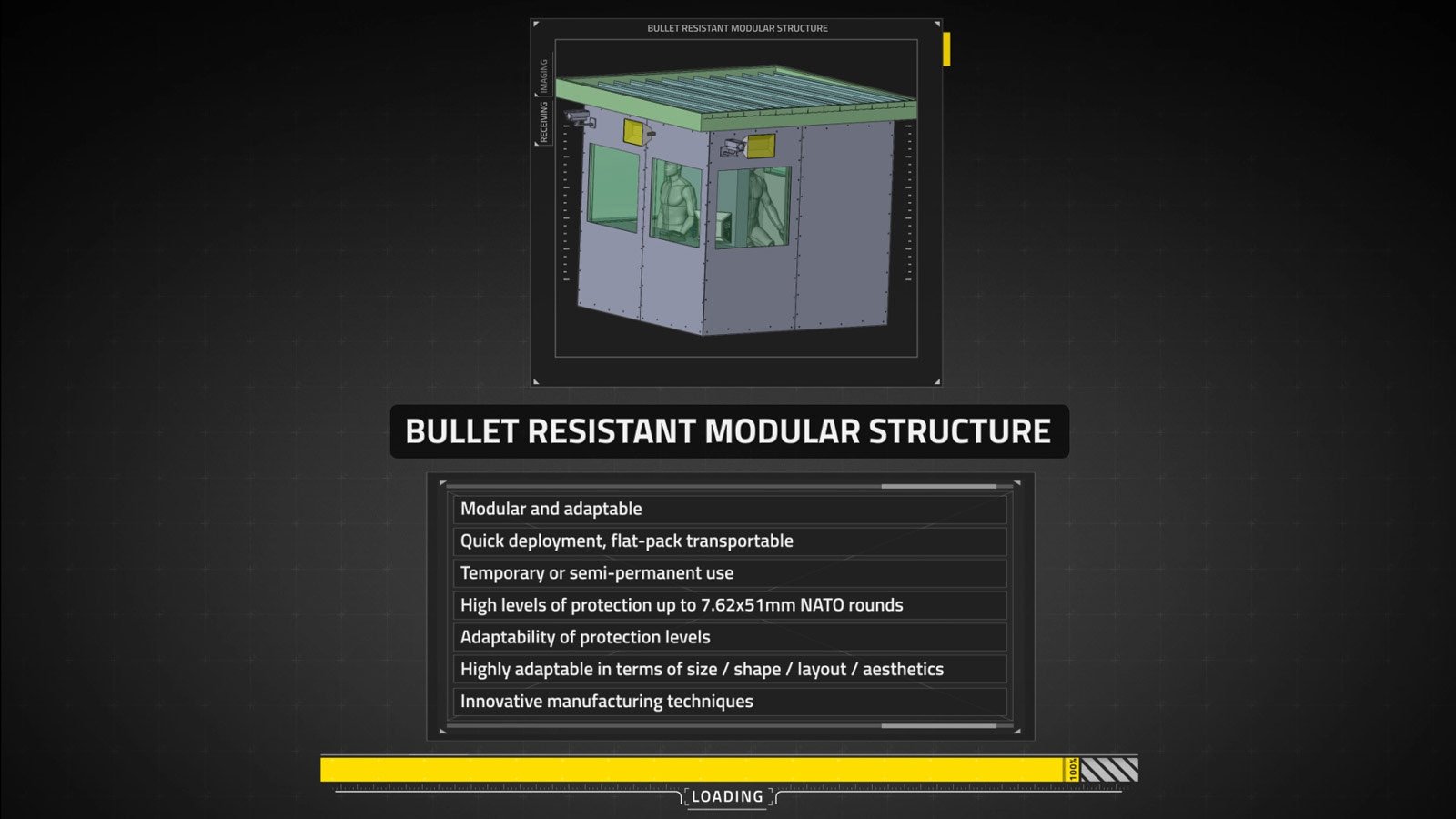 BULLET RESISTANT MODULAR STRUCTURE

RECEIVING

IMAGING

BULLET RESISTANT MODULAR STRUCTURE

Modular and adaptable

Quick deployment, flat-pack transportable

Temporary or semi-permanent use

High levels of protection up to 7.62x51mm NATO rounds

Adaptability of protection levels

Highly adaptable in terms of size / shape / layout / aesthetics

Innovative manufacturing techniques

100%

LOADING